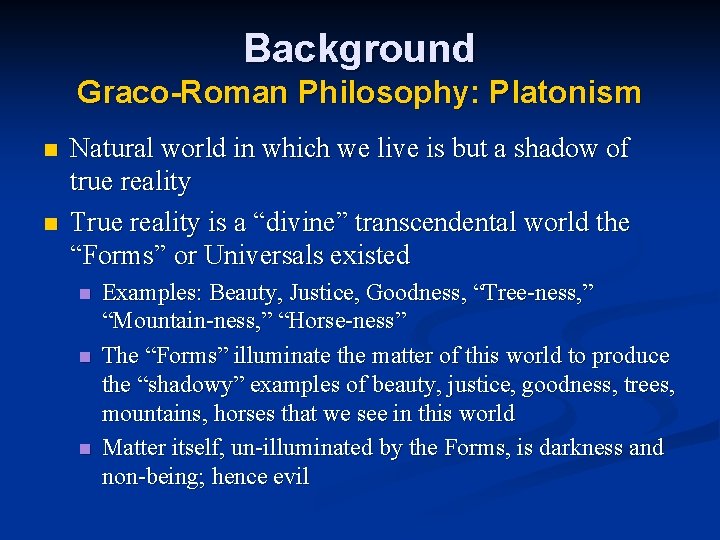 Background
Graco-Roman Philosophy: Platonism

Natural world in which we live is but a shadow of true reality

True reality is a “divine” transcendental world the “Forms” or Universals existed

Examples: Beauty, Justice, Goodness, “Tree-ness,” “Mountain-ness,” “Horse-ness”

The “Forms” illuminate the matter of this world to produce the “shadowy” examples of beauty, justice, goodness, trees, mountains, horses that we see in this world

Matter itself, un-illuminated by the Forms, is darkness and non-being; hence evil